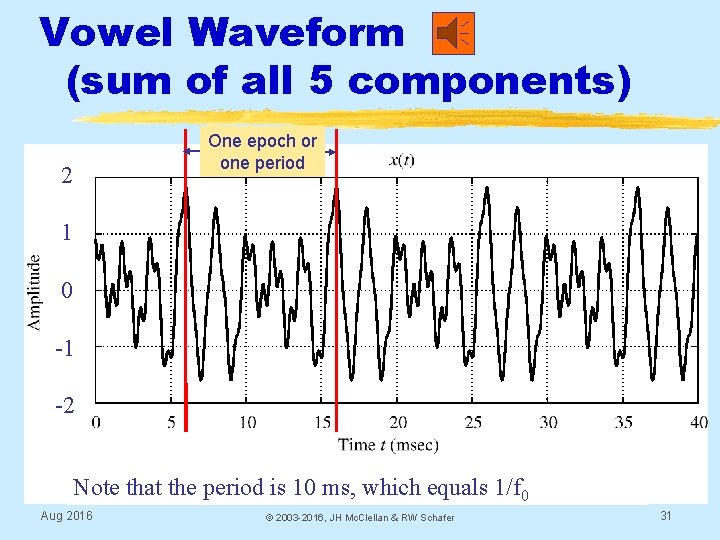 Vowel Waveform
(sum of all 5 components)

One epoch or one period

$x(t)$

2
1
0
-1
-2

Amplitude

0 5 10 15 20 25 30 35 40

Time $t$ (msec)

Note that the period is 10 ms, which equals $1/f_0$

Aug 2016

© 2003-2016, JH McClellan & RW Schafer

31